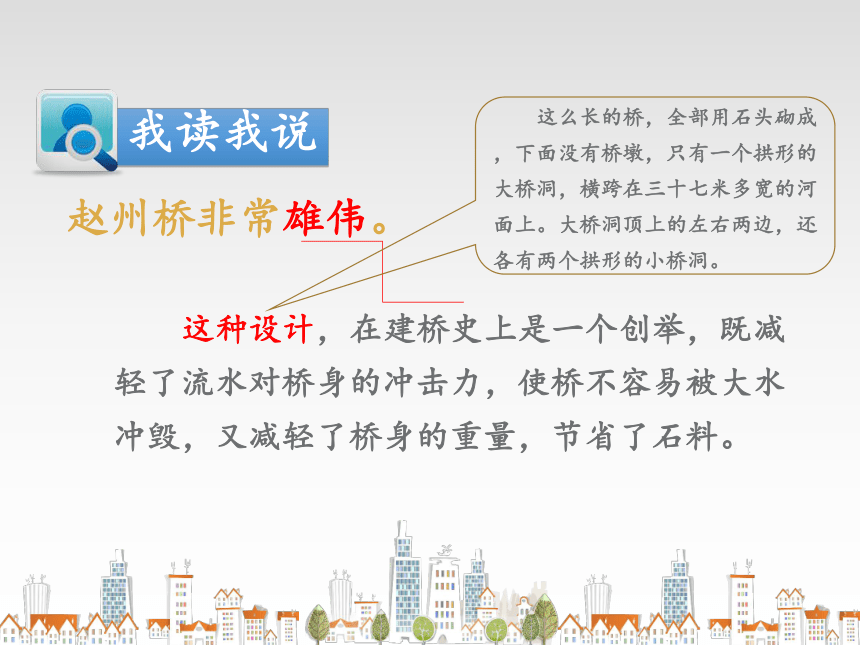 我读我说

赵州桥非常雄伟。

这么长的桥，全部用石头砌成，下面没有桥墩，只有一个拱形的大桥洞，横跨在三十七米多宽的河面上。大桥洞顶上的左右两边，还各有两个拱形的小桥洞。

这种设计，在建桥史上是一个创举，既减轻了流水对桥身的冲击力，使桥不容易被大水冲毁，又减轻了桥身的重量，节省了石料。